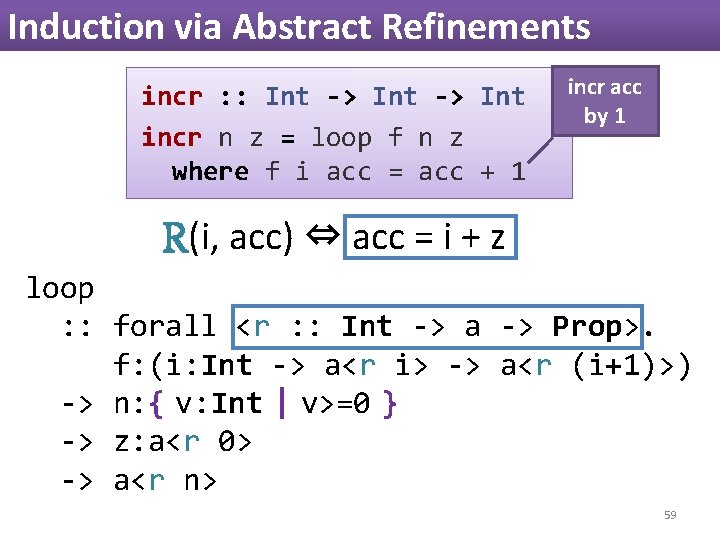 Induction via Abstract Refinements

incr :: Int -> Int -> Int
incr n z = loop f n z
  where f i acc = acc + 1

incr acc by 1

R(i, acc) ⇔ acc = i + z

loop
  :: forall <r :: Int -> a -> Prop>.
     f:(i:Int -> a<r i> -> a<r (i+1)>)
  -> n:{ v:Int | v>=0 }
  -> z:a<r 0>
  -> a<r n>

59